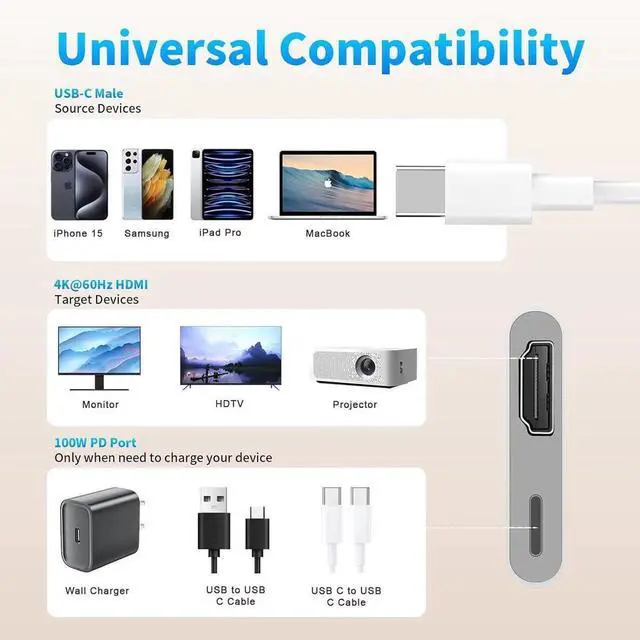 Universal Compatibility

USB-C Male
Source Devices

iPhone 15
Samsung
iPad Pro
MacBook

4K@60Hz HDMI
Target Devices

Monitor
HDTV
Projector

100W PD Port
Only when need to charge your device

Wall Charger
USB to USB C Cable
USB C to USB C Cable